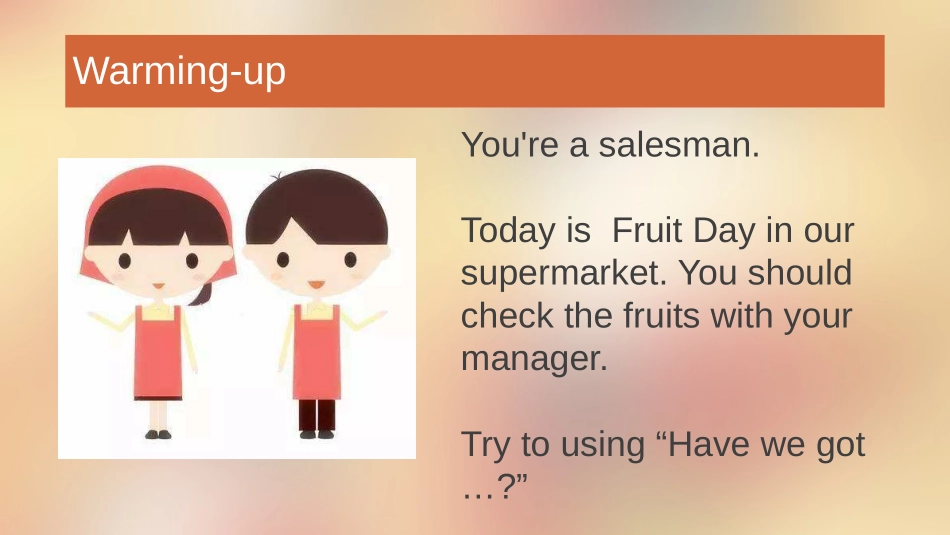 Warming-up

You're a salesman.

Today is  Fruit Day in our supermarket. You should check the fruits with your manager.

Try to using “Have we got …?”